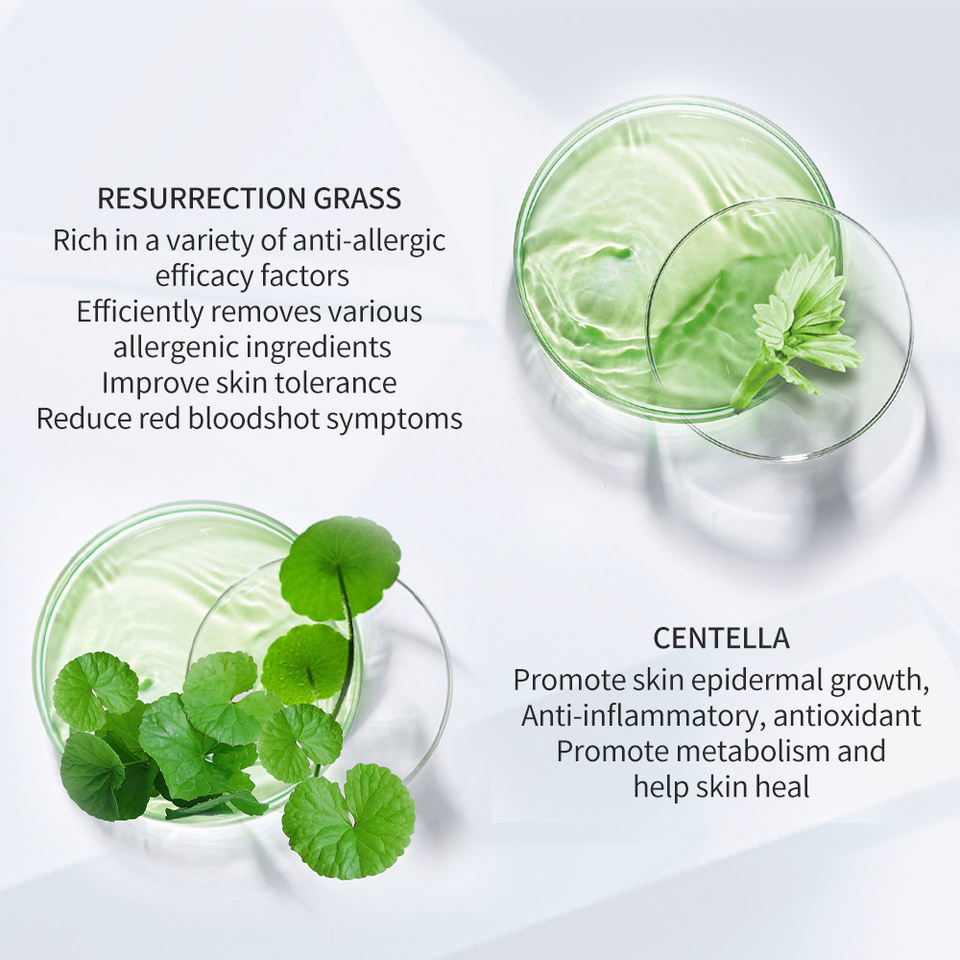 RESURRECTION GRASS
Rich in a variety of anti-allergic efficacy factors
Efficiently removes various allergenic ingredients
Improve skin tolerance
Reduce red bloodshot symptoms

CENTELLA
Promote skin epidermal growth,
Anti-inflammatory, antioxidant
Promote metabolism and help skin heal